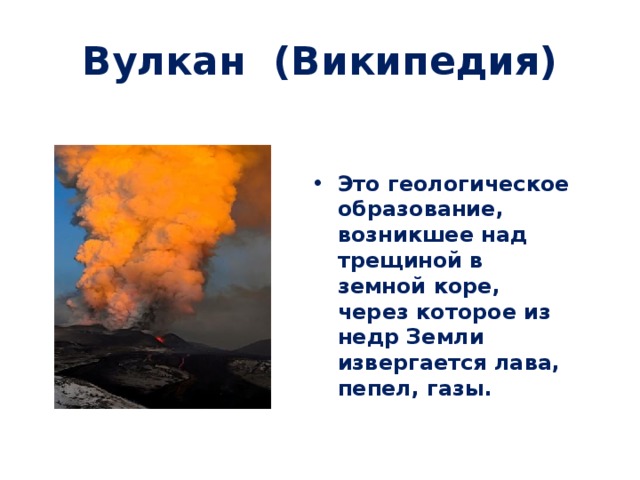 Вулкан (Википедия)

• Это геологическое образование, возникшее над трещиной в земной коре, через которое из недр Земли извергается лава, пепел, газы.